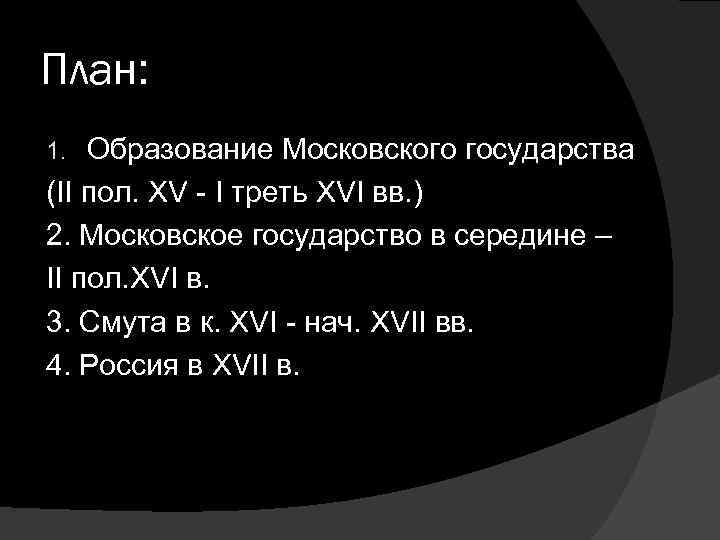 План:

1. Образование Московского государства (II пол. XV - I треть XVI вв.)
2. Московское государство в середине – II пол.XVI в.
3. Смута в к. XVI - нач. XVII вв.
4. Россия в XVII в.